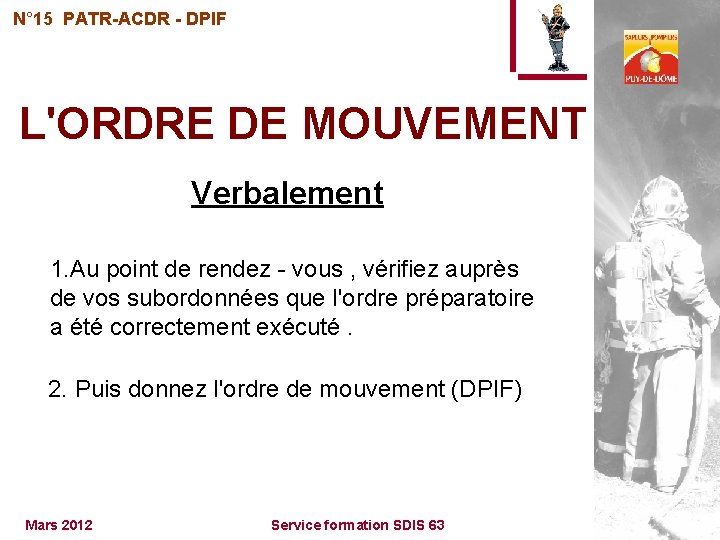 N°15 PATR-ACDR - DPIF

SAPEURS POMPIERS PUY-DE-DÔME

L'ORDRE DE MOUVEMENT

Verbalement

1.Au point de rendez - vous , vérifiez auprès de vos subordonnées que l'ordre préparatoire a été correctement exécuté .

2. Puis donnez l'ordre de mouvement (DPIF)

Mars 2012

Service formation SDIS 63